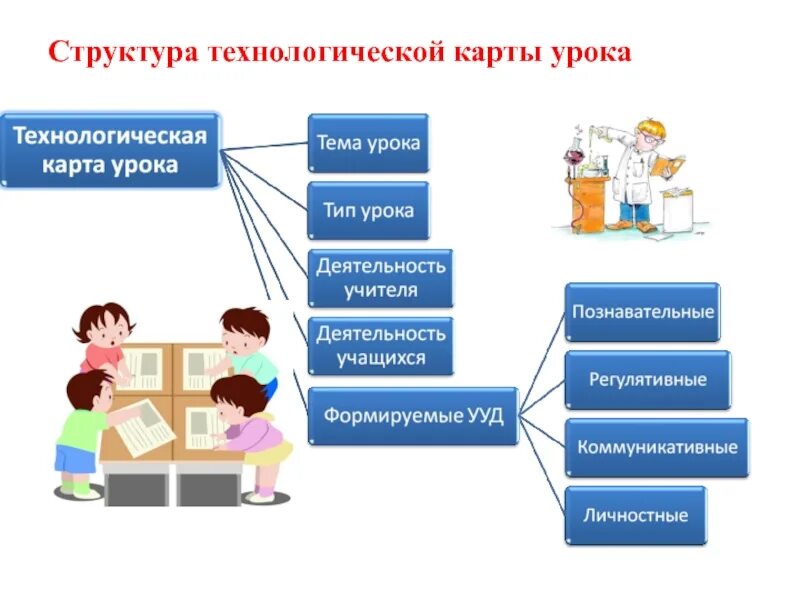 Структура технологической карты урока

Технологическая карта урока

Тема урока

Тип урока

Деятельность учителя

Деятельность учащихся

Формируемые УУД

Познавательные

Регулятивные

Коммуникативные

Личностные